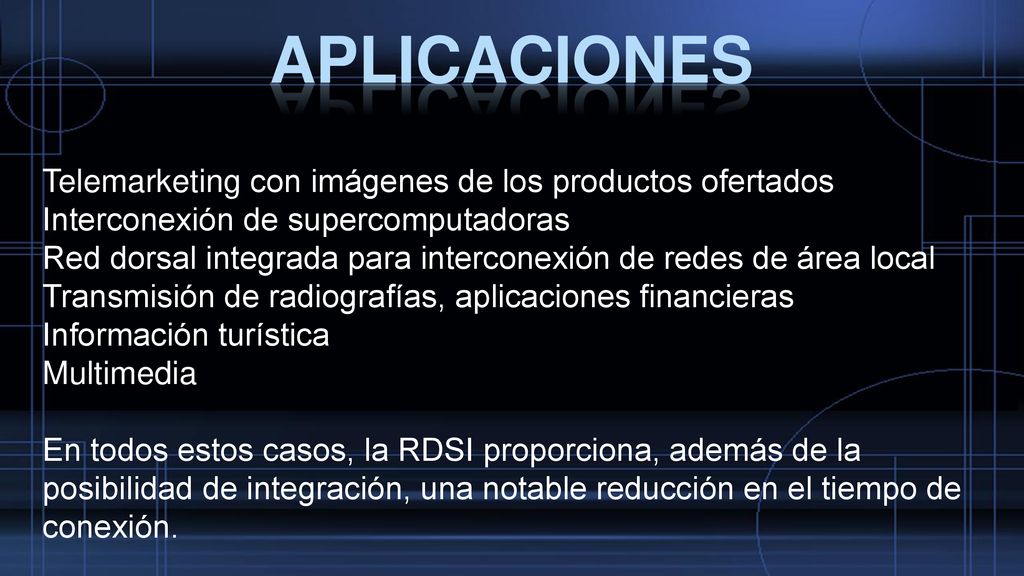 APLICACIONES

Telemarketing con imágenes de los productos ofertados
Interconexión de supercomputadoras
Red dorsal integrada para interconexión de redes de área local
Transmisión de radiografías, aplicaciones financieras
Información turística
Multimedia

En todos estos casos, la RDSI proporciona, además de la posibilidad de integración, una notable reducción en el tiempo de conexión.